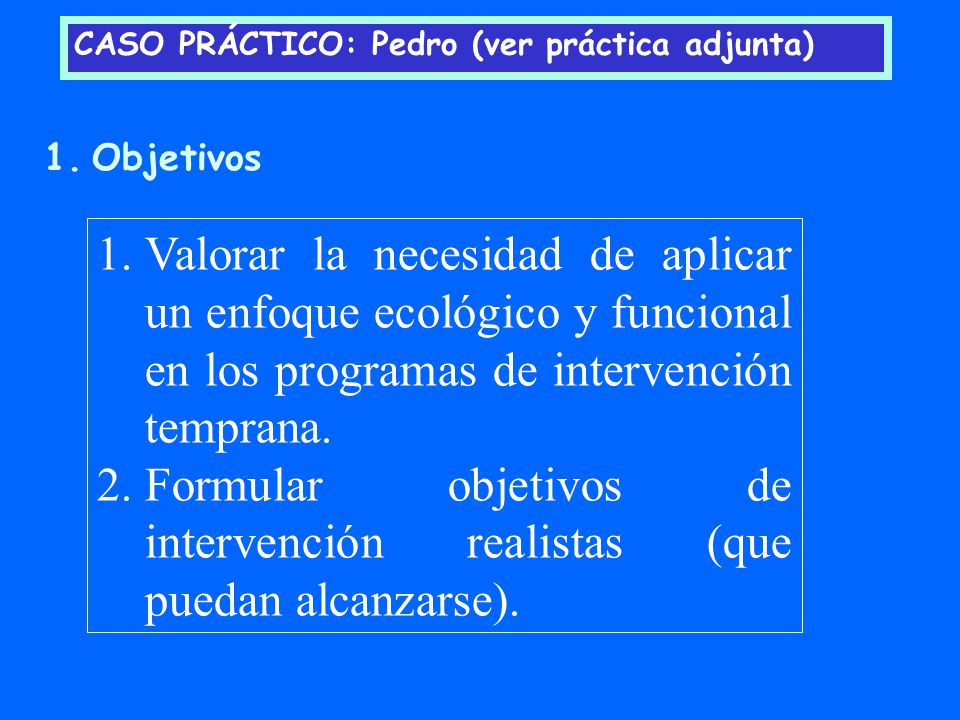 CASO PRÁCTICO: Pedro (ver práctica adjunta)

1. Objetivos

1. Valorar la necesidad de aplicar un enfoque ecológico y funcional en los programas de intervención temprana.
2. Formular objetivos de intervención realistas (que puedan alcanzarse).